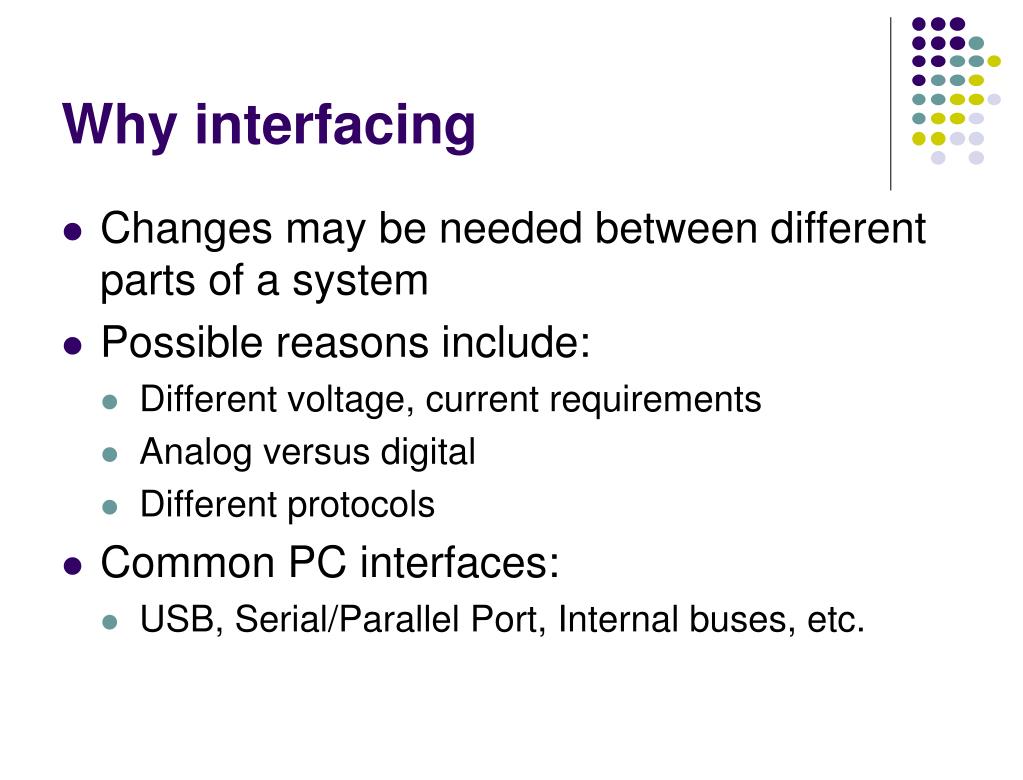 Why interfacing

- Changes may be needed between different parts of a system
- Possible reasons include:
  - Different voltage, current requirements
  - Analog versus digital
  - Different protocols
- Common PC interfaces:
  - USB, Serial/Parallel Port, Internal buses, etc.